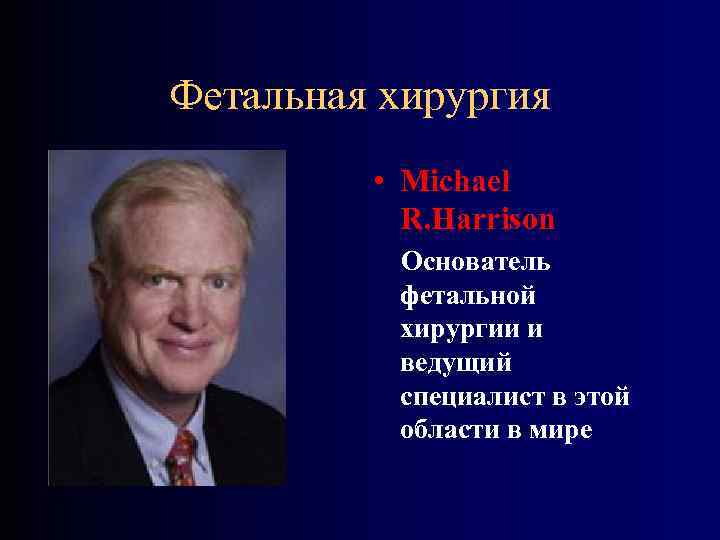 Фетальная хирургия

• Michael R.Harrison
Основатель фетальной хирургии и ведущий специалист в этой области в мире